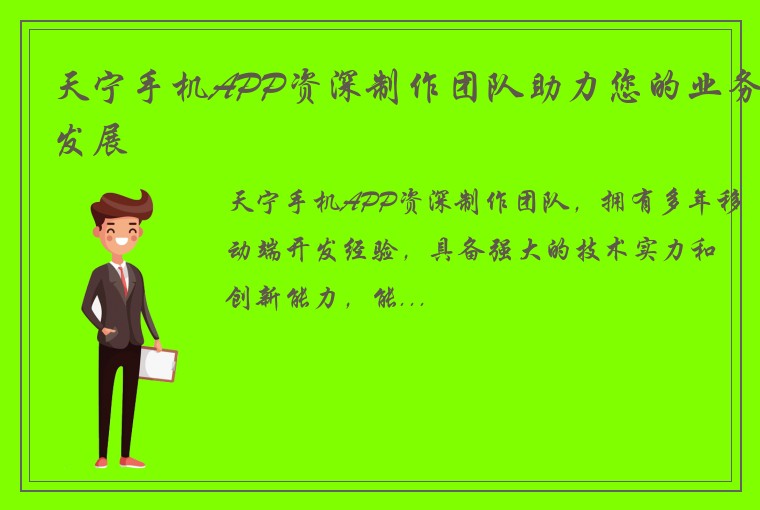 天宁手机APP资深制作团队助力您的业务发展

天宁手机APP资深制作团队，拥有多年移动端开发经验，具备强大的技术实力和创新能力，能...